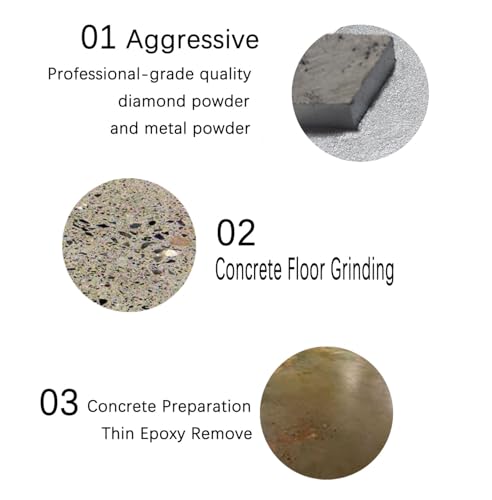 01 Aggressive

Professional-grade quality
diamond powder
and metal powder

02
Concrete Floor Grinding

03 Concrete Preparation
Thin Epoxy Remove